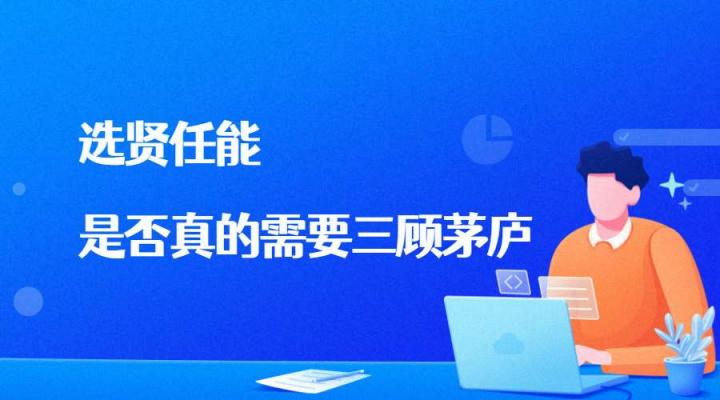 选贤任能

是否真的需要三顾茅庐